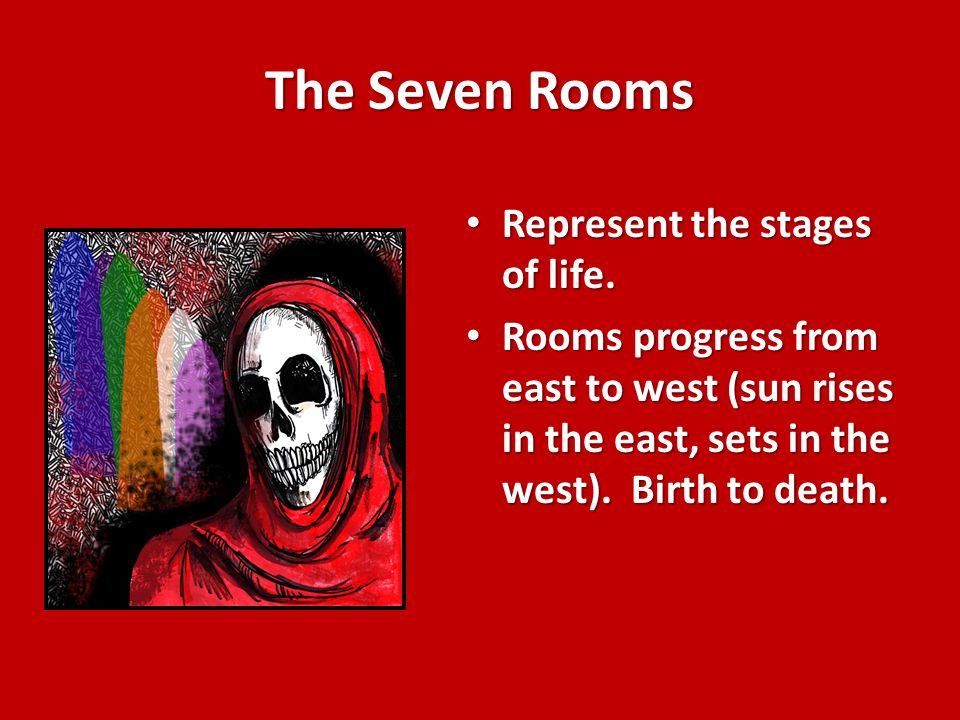 The Seven Rooms

• Represent the stages of life.

• Rooms progress from east to west (sun rises in the east, sets in the west). Birth to death.